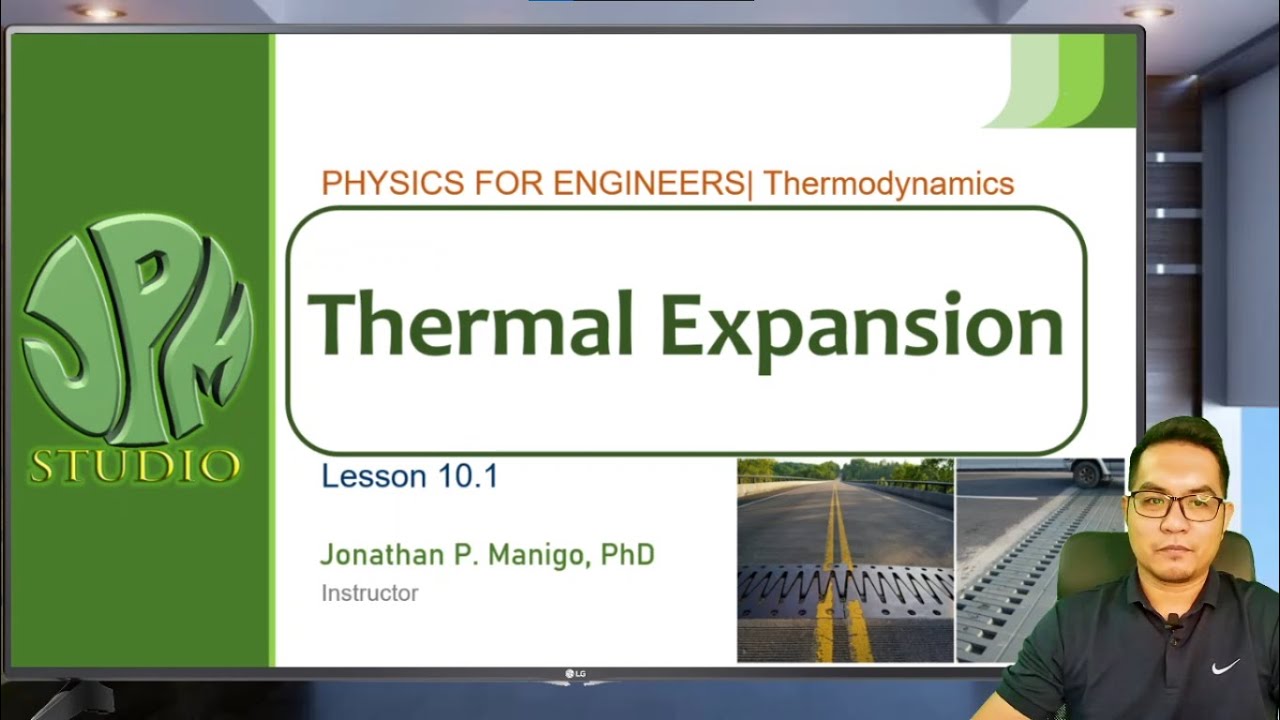 JPM
STUDIO

PHYSICS FOR ENGINEERS| Thermodynamics

Thermal Expansion

Lesson 10.1

Jonathan P. Manigo, PhD
Instructor

LG